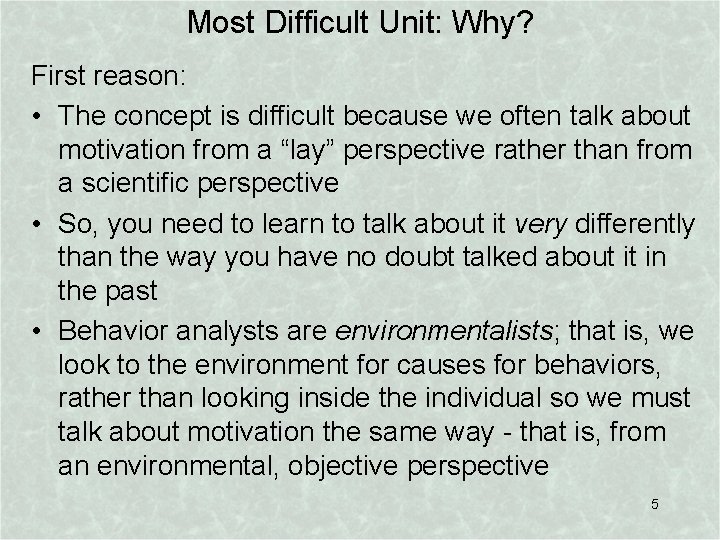 Most Difficult Unit: Why?

First reason:

• The concept is difficult because we often talk about motivation from a “lay” perspective rather than from a scientific perspective

• So, you need to learn to talk about it very differently than the way you have no doubt talked about it in the past

• Behavior analysts are environmentalists; that is, we look to the environment for causes for behaviors, rather than looking inside the individual so we must talk about motivation the same way - that is, from an environmental, objective perspective

5